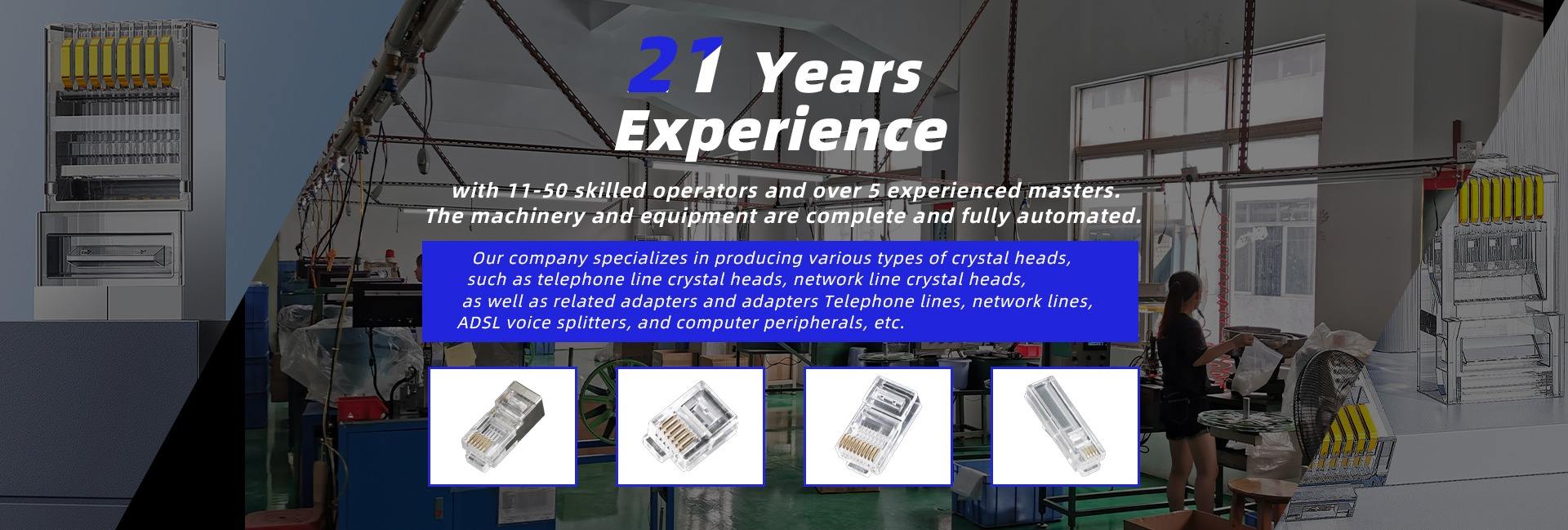 21 Years Experience

with 11-50 skilled operators and over 5 experienced masters. The machinery and equipment are complete and fully automated.

Our company specializes in producing various types of crystal heads, such as telephone line crystal heads, network line crystal heads, as well as related adapters and adapters Telephone lines, network lines, ADSL voice splitters, and computer peripherals, etc.